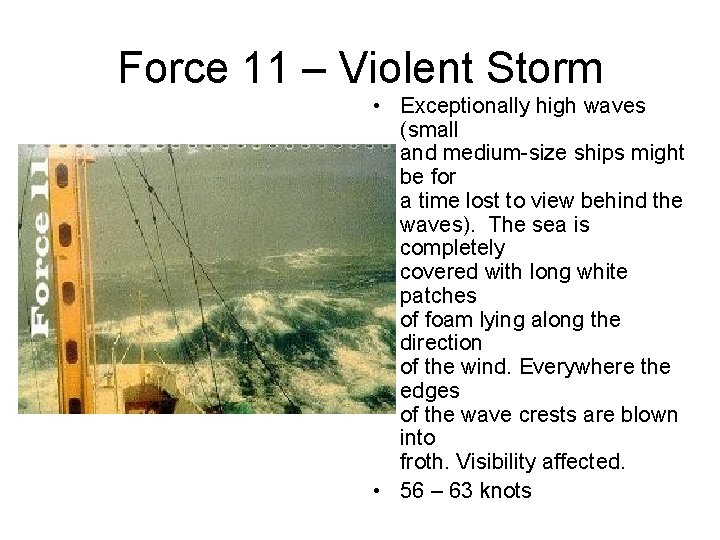 Force 11 – Violent Storm

Force 11

• Exceptionally high waves (small and medium-size ships might be for a time lost to view behind the waves). The sea is completely covered with long white patches of foam lying along the direction of the wind. Everywhere the edges of the wave crests are blown into froth. Visibility affected.
• 56 – 63 knots